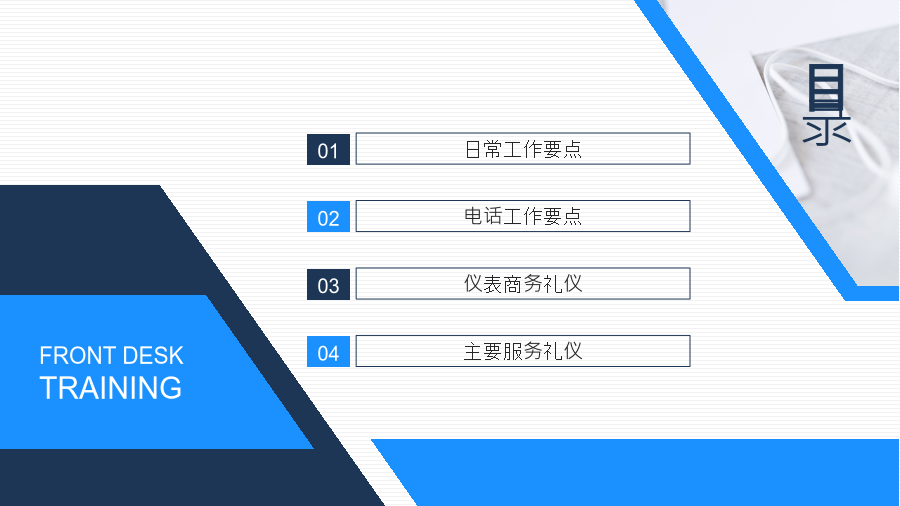 目录

01 日常工作要点

02 电话工作要点

03 仪表商务礼仪

04 主要服务礼仪

FRONT DESK
TRAINING